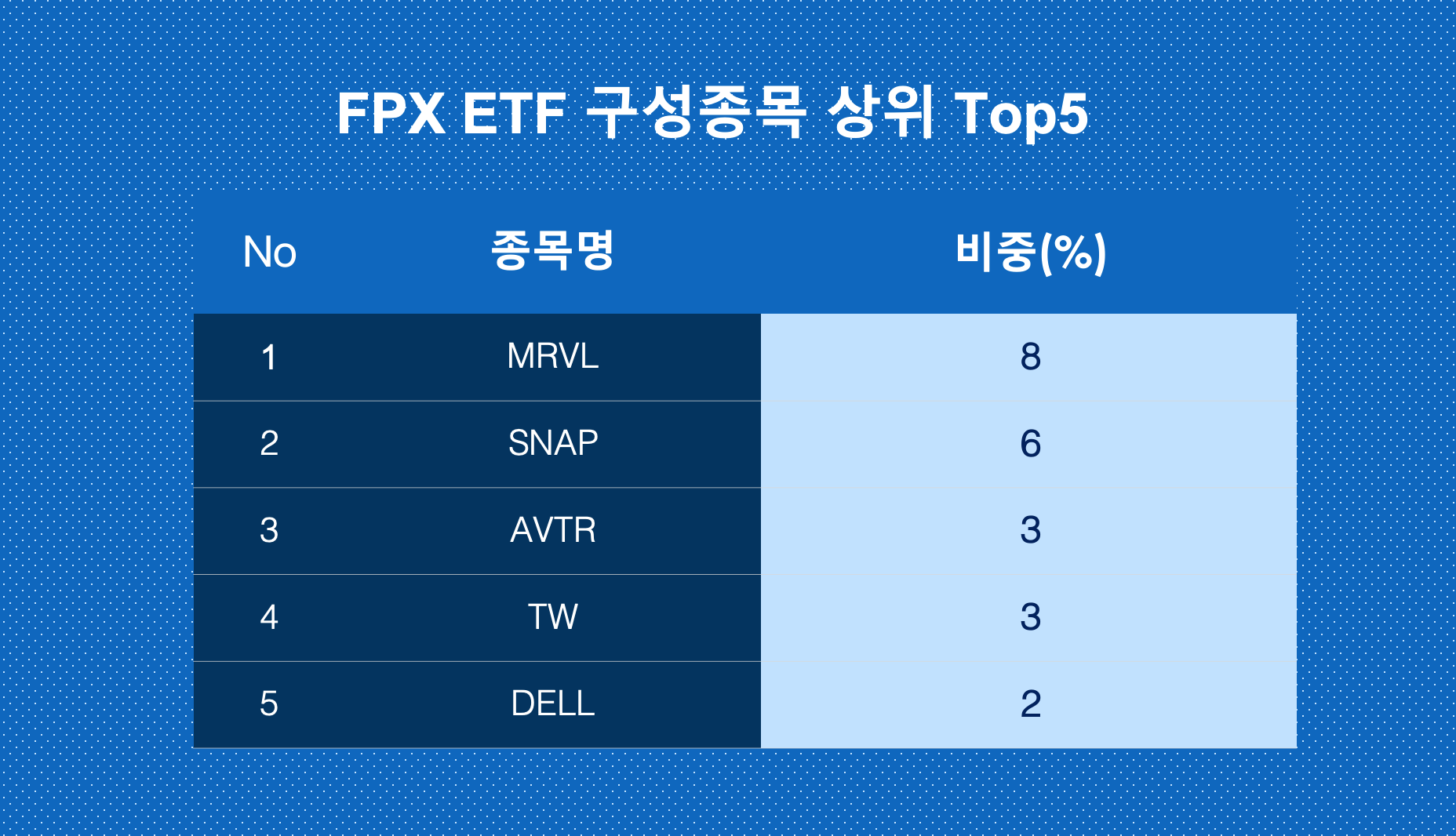 FPX ETF 구성종목 상위 Top5

| No | 종목명 | 비중(%) |
|---|---|---|
| 1 | MRVL | 8 |
| 2 | SNAP | 6 |
| 3 | AVTR | 3 |
| 4 | TW | 3 |
| 5 | DELL | 2 |